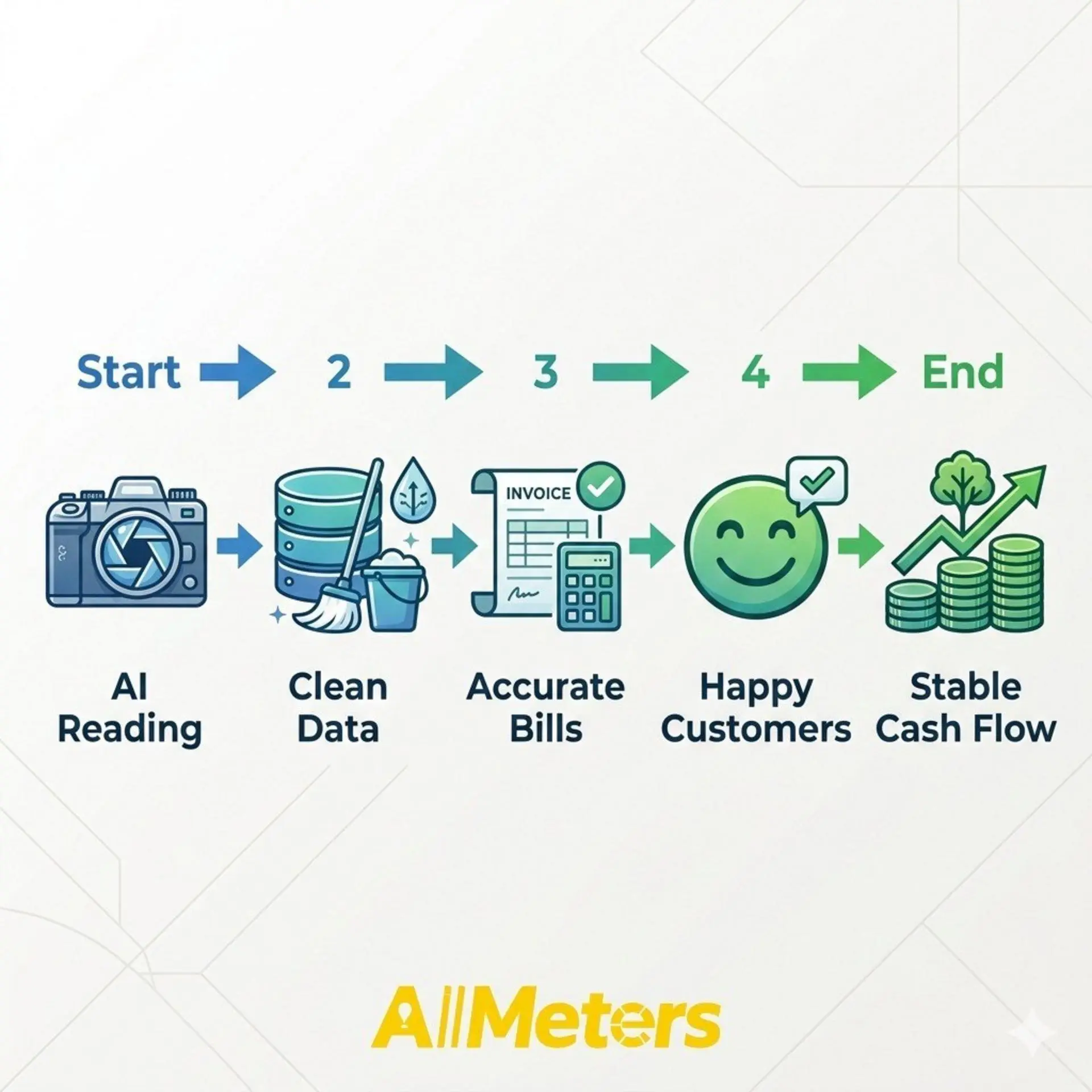 Start 2 3 4 End

INVOICE

AI Reading

Clean Data

Accurate Bills

Happy Customers

Stable Cash Flow

AllMeters